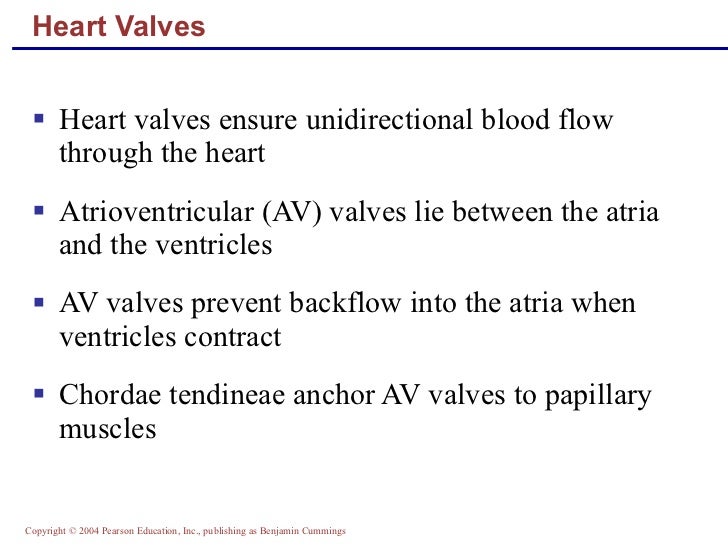 Heart Valves

▪ Heart valves ensure unidirectional blood flow through the heart

▪ Atrioventricular (AV) valves lie between the atria and the ventricles

▪ AV valves prevent backflow into the atria when ventricles contract

▪ Chordae tendineae anchor AV valves to papillary muscles

Copyright © 2004 Pearson Education, Inc., publishing as Benjamin Cummings